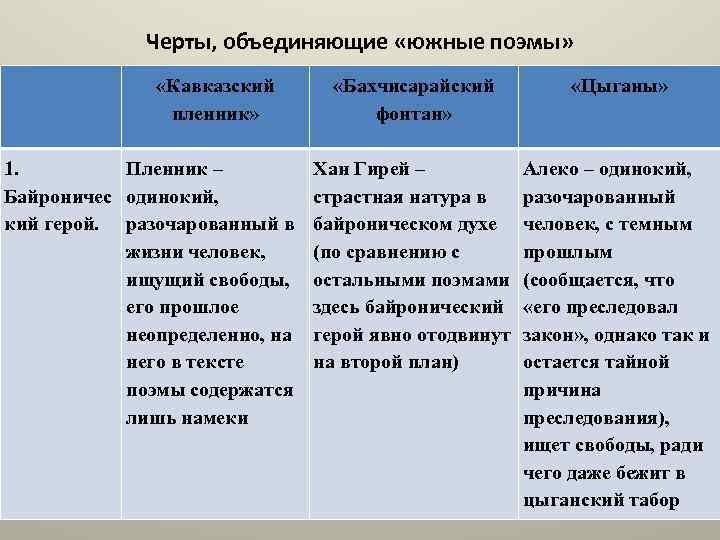 Черты, объединяющие «южные поэмы»

| | «Кавказский пленник» | «Бахчисарайский фонтан» | «Цыганы» |
|---|---|---|---|
| 1. Байронический герой. | Пленник – одинокий, разочарованный в жизни человек, ищущий свободы, его прошлое неопределенно, на него в тексте поэмы содержатся лишь намеки | Хан Гирей – страстная натура в байроническом духе (по сравнению с остальными поэмами здесь байронический герой явно отодвинут на второй план) | Алеко – одинокий, разочарованный человек, с темным прошлым (сообщается, что «его преследовал закон», однако так и остается тайной причина преследования), ищет свободы, ради чего даже бежит в цыганский табор |